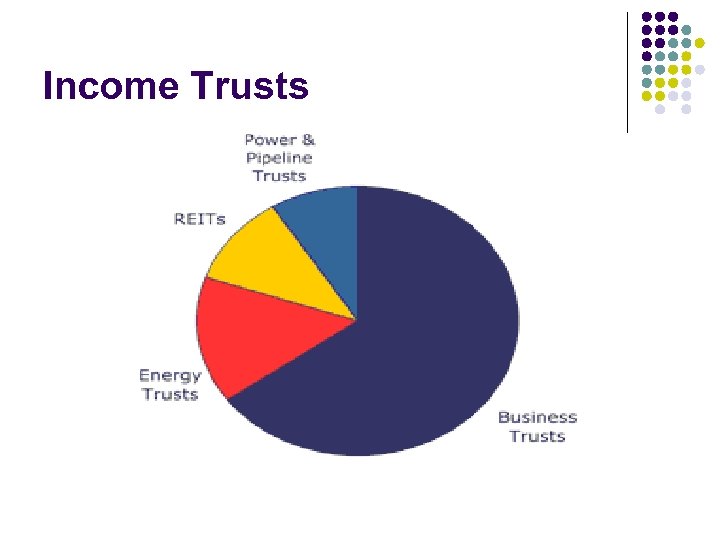 Income Trusts

Power & Pipeline Trusts

REITs

Energy Trusts

Business Trusts